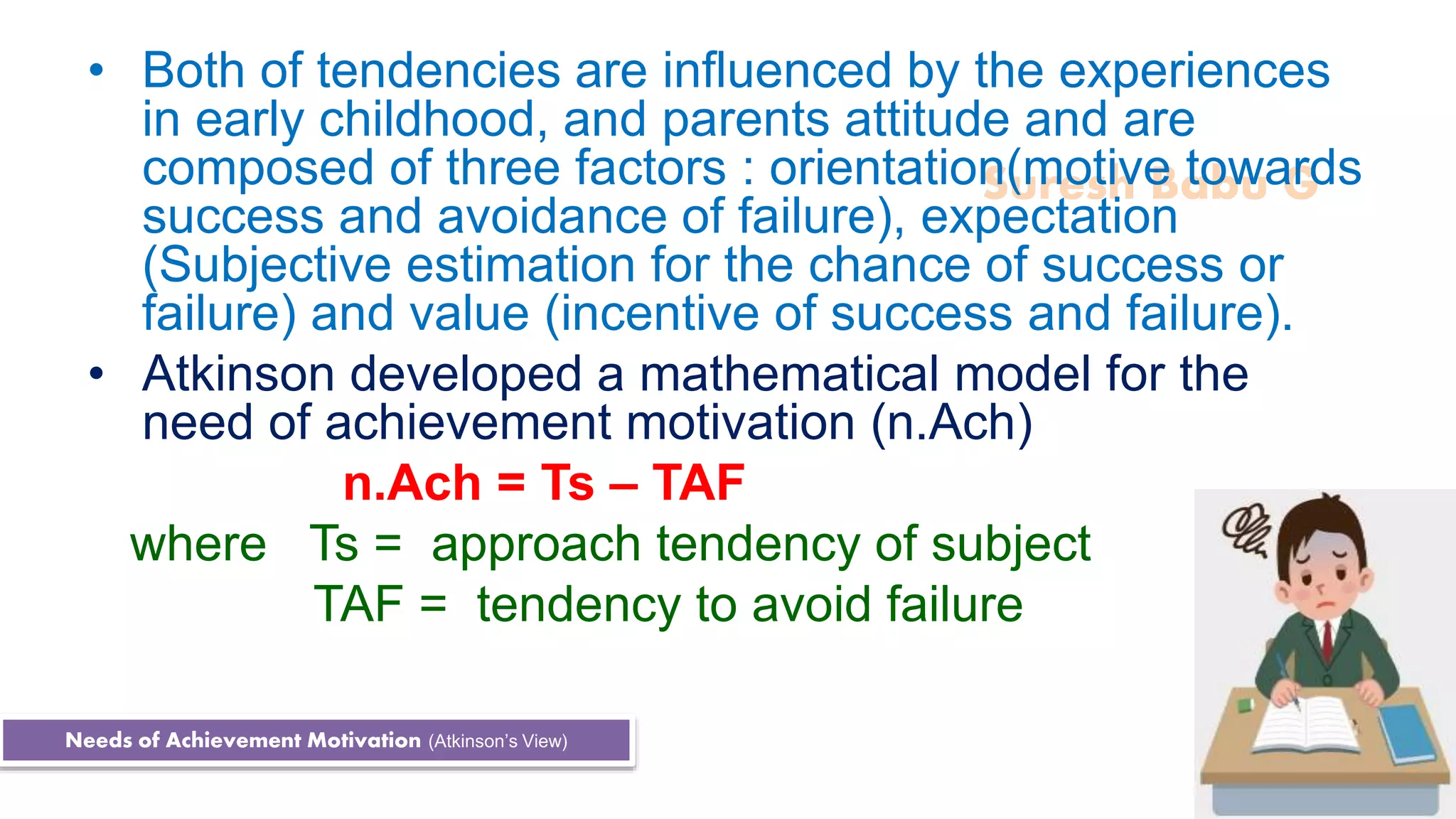 • Both of tendencies are influenced by the experiences in early childhood, and parents attitude and are composed of three factors : orientation(motive towards success and avoidance of failure), expectation (Subjective estimation for the chance of success or failure) and value (incentive of success and failure).

Suresh Babu G

• Atkinson developed a mathematical model for the need of achievement motivation (n.Ach)

n.Ach = Ts – TAF

where Ts = approach tendency of subject
TAF = tendency to avoid failure

Needs of Achievement Motivation (Atkinson's View)